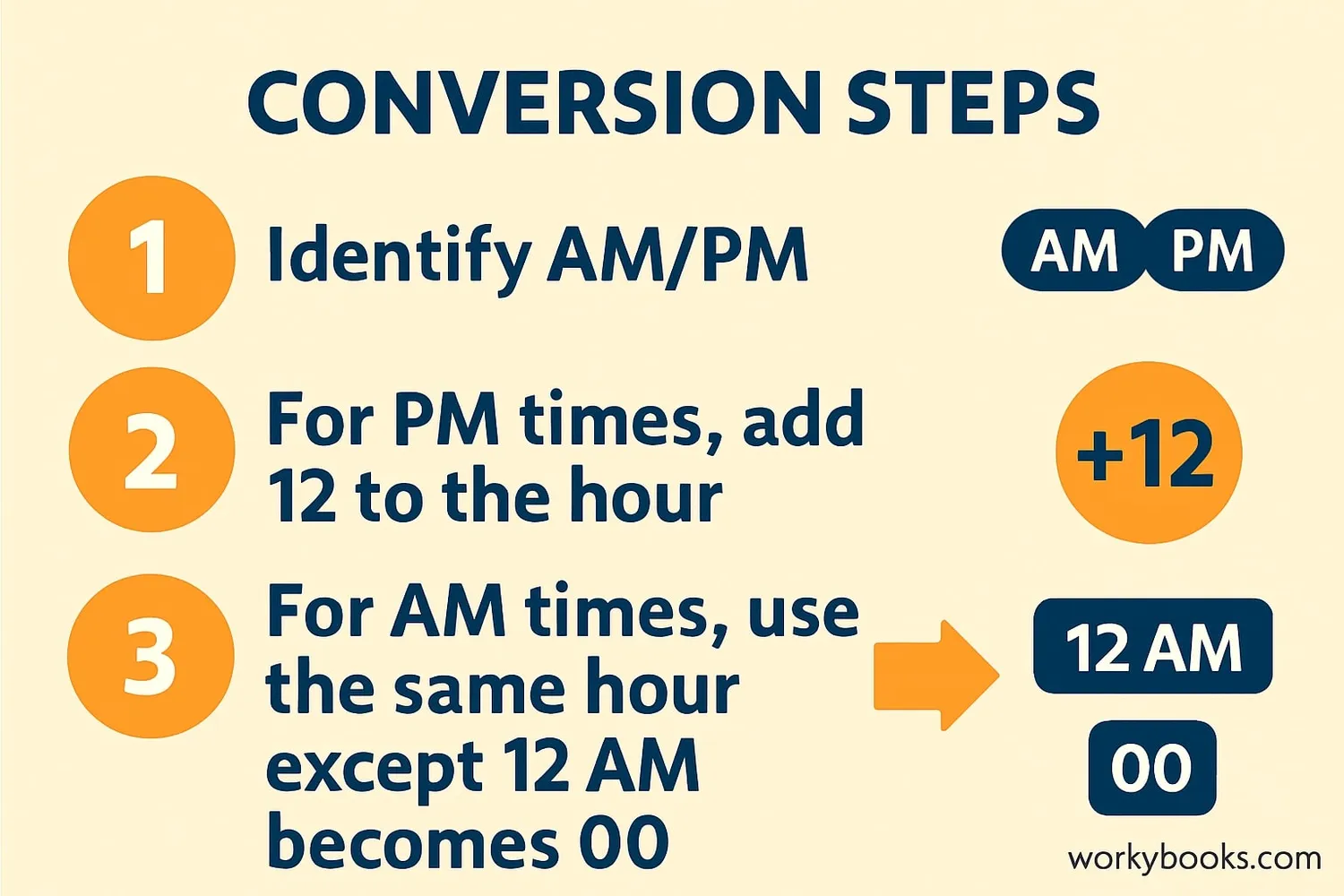 CONVERSION STEPS

1 Identify AM/PM

AM PM

2 For PM times, add 12 to the hour

+12

3 For AM times, use the same hour except 12 AM becomes 00

12 AM

00

workybooks.com